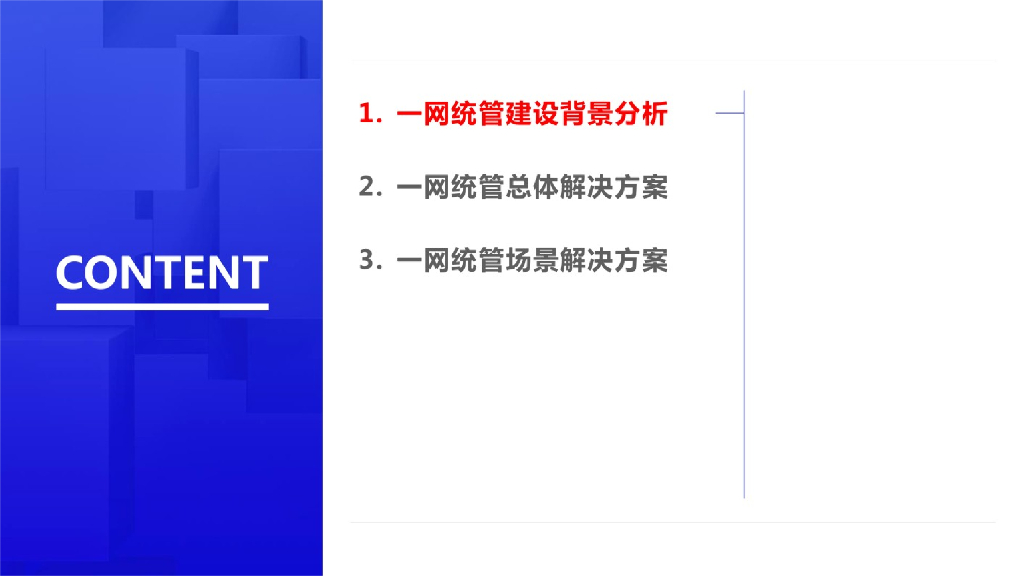 CONTENT

1. 一网统管建设背景分析

2. 一网统管总体解决方案

3. 一网统管场景解决方案